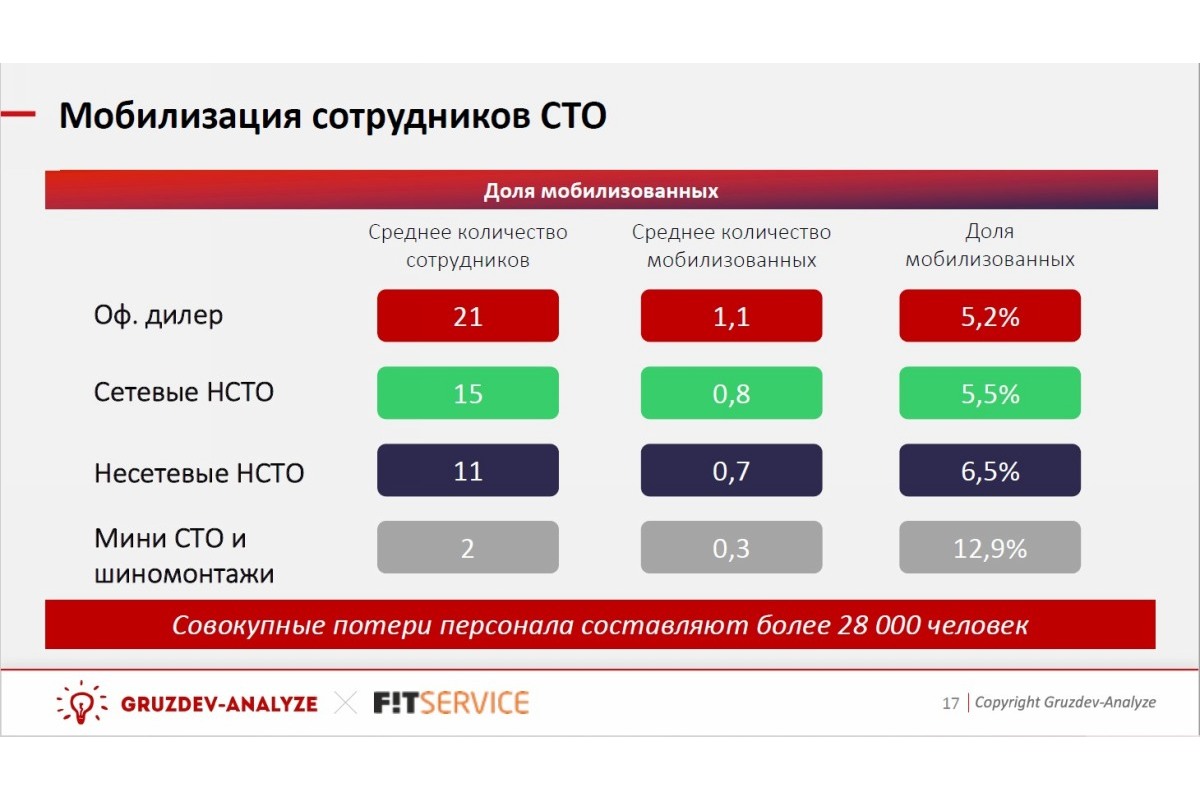 Мобилизация сотрудников СТО

Доля мобилизованных

| | Среднее количество сотрудников | Среднее количество мобилизованных | Доля мобилизованных |
|---|---|---|---|
| Оф. дилер | 21 | 1,1 | 5,2% |
| Сетевые НСТО | 15 | 0,8 | 5,5% |
| Несетевые НСТО | 11 | 0,7 | 6,5% |
| Мини СТО и шиномонтажи | 2 | 0,3 | 12,9% |

Совокупные потери персонала составляют более 28 000 человек

GRUZDEV-ANALYZE × F!TSERVICE

17 | Copyright Gruzdev-Analyze